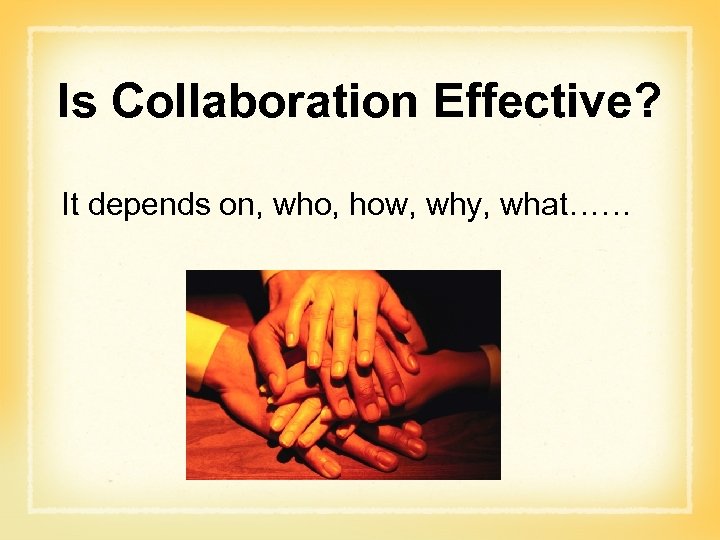 Is Collaboration Effective?

It depends on, who, how, why, what……